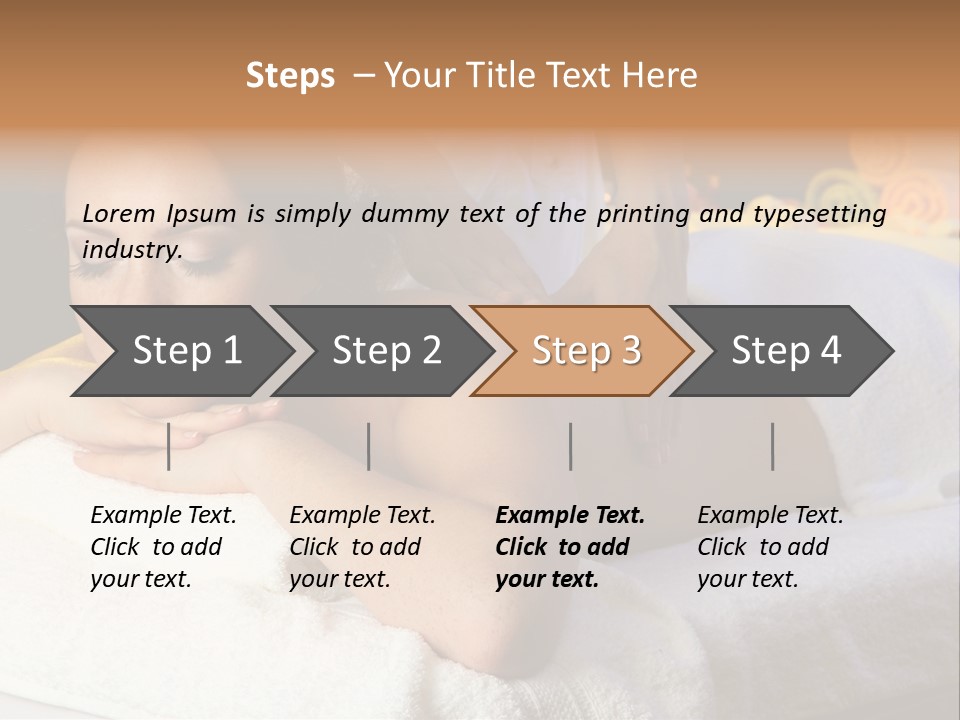 Steps – Your Title Text Here

Lorem Ipsum is simply dummy text of the printing and typesetting industry.

Step 1

Step 2

Step 3

Step 4

Example Text. Click to add your text.

Example Text. Click to add your text.

Example Text. Click to add your text.

Example Text. Click to add your text.